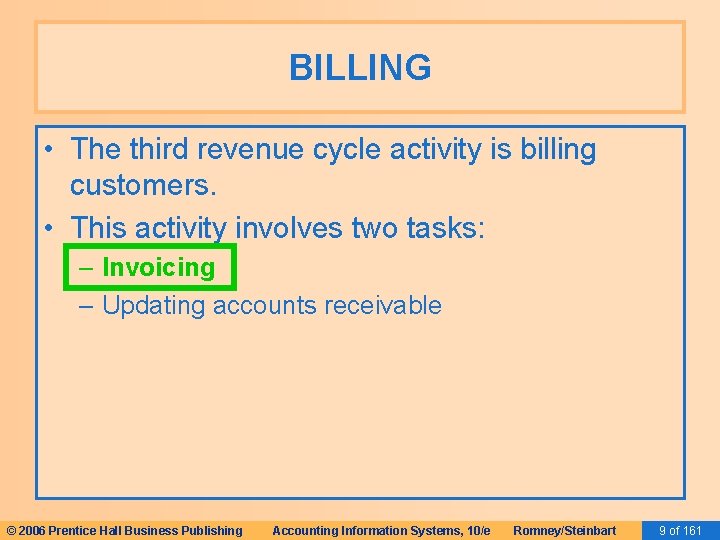 BILLING

• The third revenue cycle activity is billing customers.

• This activity involves two tasks:
– Invoicing
– Updating accounts receivable

© 2006 Prentice Hall Business Publishing Accounting Information Systems, 10/e Romney/Steinbart 9 of 161